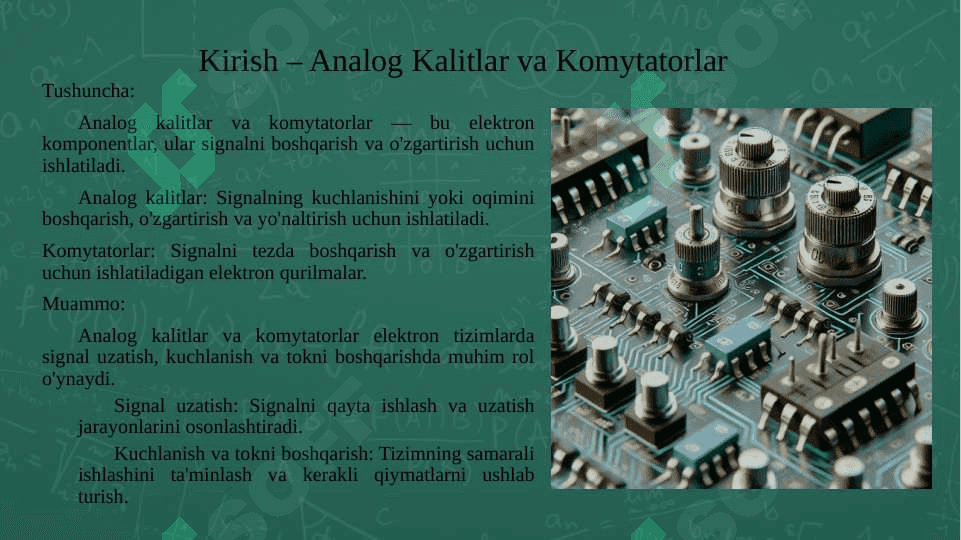 Kirish – Analog Kalitlar va Komytatorlar

Tushuncha:

Analog kalitlar va komytatorlar — bu elektron komponentlar, ular signalni boshqarish va o'zgartirish uchun ishlatiladi.

Analog kalitlar: Signalning kuchlanishini yoki oqimini boshqarish, o'zgartirish va yo'naltirish uchun ishlatiladi.

Komytatorlar: Signalni tezda boshqarish va o'zgartirish uchun ishlatiladigan elektron qurilmalar.

Muammo:

Analog kalitlar va komytatorlar elektron tizimlarda signal uzatish, kuchlanish va tokni boshqarishda muhim rol o'ynaydi.

Signal uzatish: Signalni qayta ishlash va uzatish jarayonlarini osonlashtiradi.

Kuchlanish va tokni boshqarish: Tizimning samarali ishlashini ta'minlash va kerakli qiymatlarni ushlab turish.